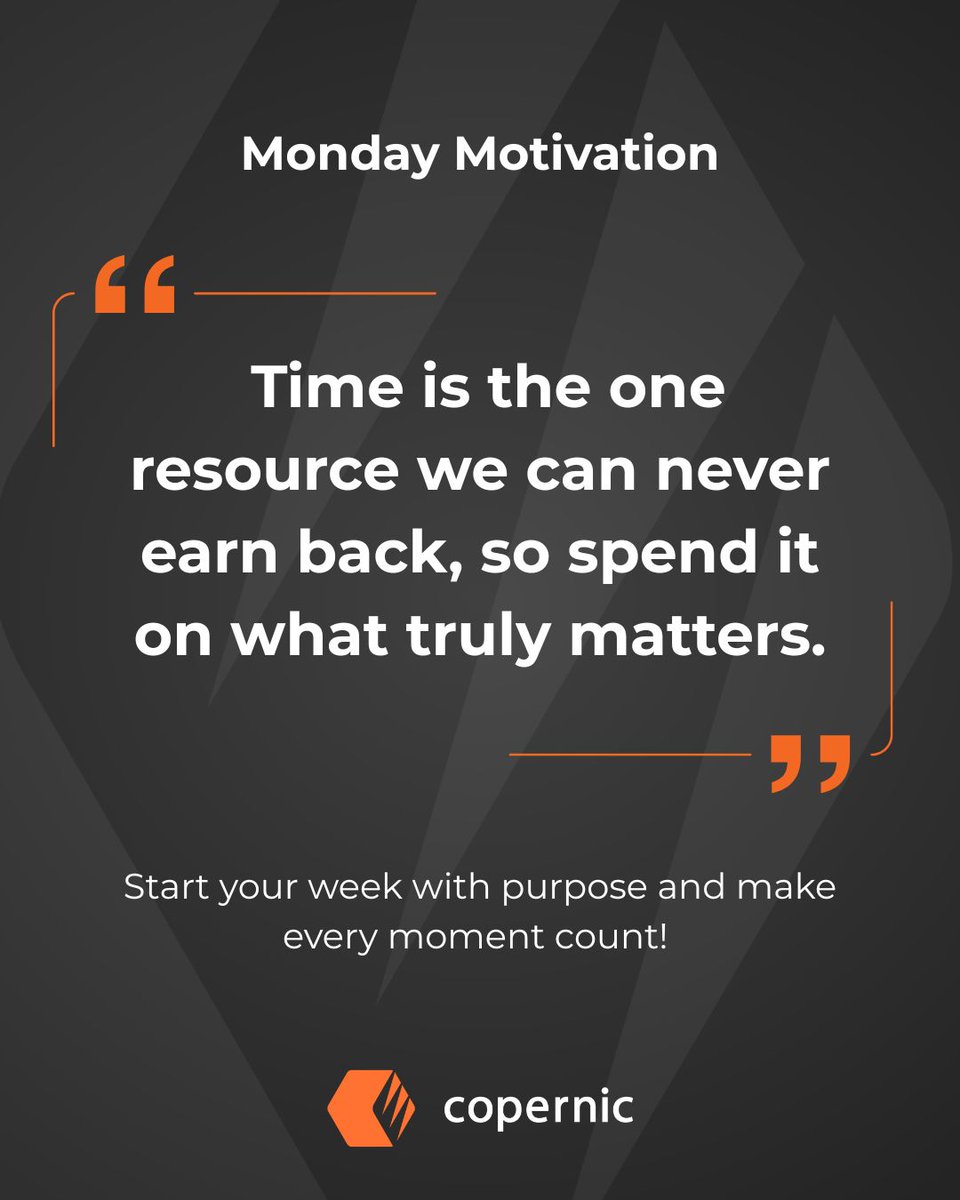 Monday Motivation

“

Time is the one resource we can never earn back, so spend it on what truly matters.

”

Start your week with purpose and make every moment count!

copernic